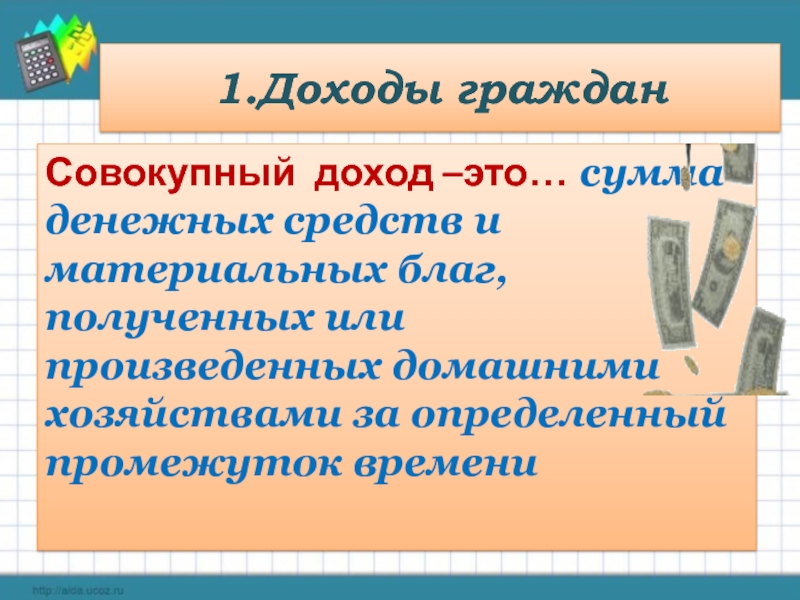 1.Доходы граждан

Совокупный доход –это… сумма денежных средств и материальных благ, полученных или произведенных домашними хозяйствами за определенный промежуток времени

http://aida.ucoz.ru